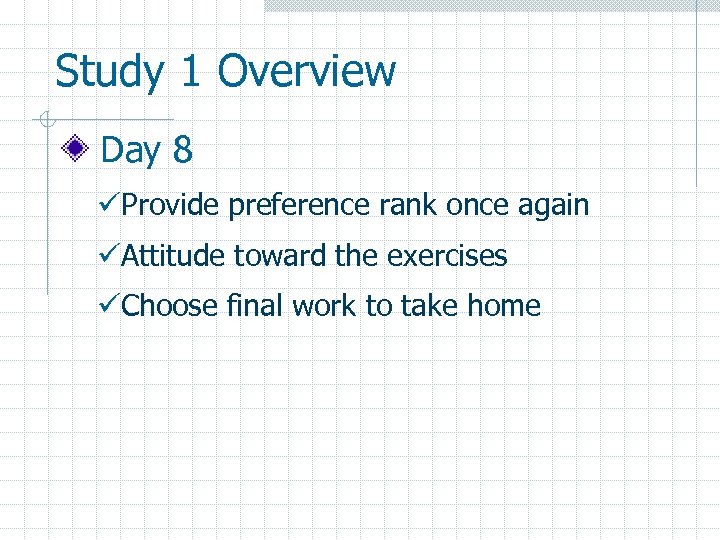 Study 1 Overview

Day 8

✓Provide preference rank once again

✓Attitude toward the exercises

✓Choose final work to take home